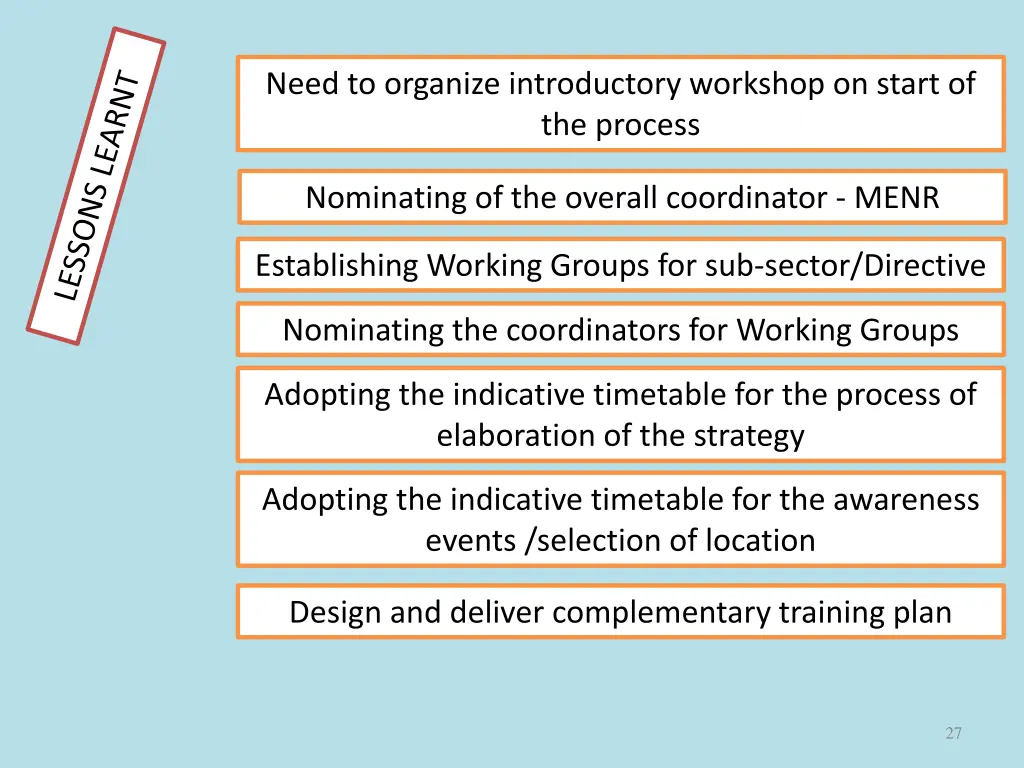 LESSONS LEARNT

Need to organize introductory workshop on start of the process

Nominating of the overall coordinator - MENR

Establishing Working Groups for sub-sector/Directive

Nominating the coordinators for Working Groups

Adopting the indicative timetable for the process of elaboration of the strategy

Adopting the indicative timetable for the awareness events /selection of location

Design and deliver complementary training plan

27